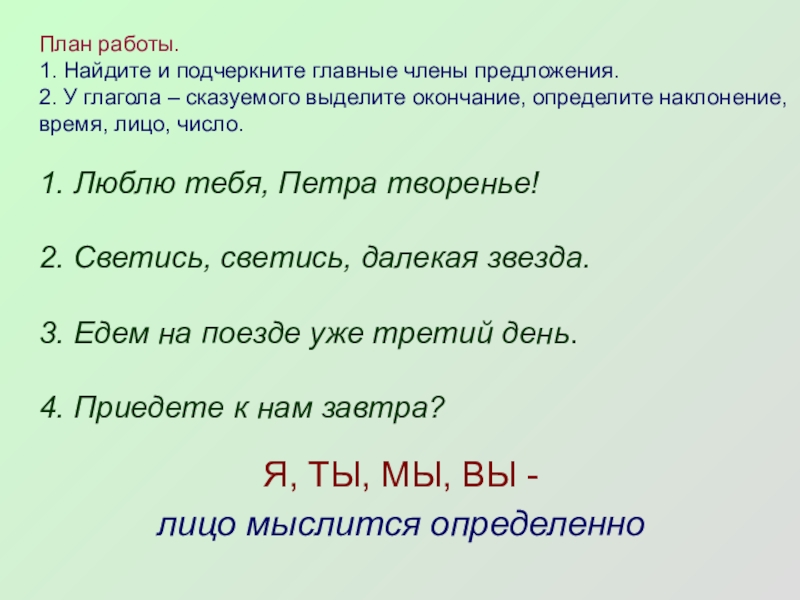 План работы.
1. Найдите и подчеркните главные члены предложения.
2. У глагола – сказуемого выделите окончание, определите наклонение, время, лицо, число.

1. Люблю тебя, Петра творенье!

2. Светись, светись, далекая звезда.

3. Едем на поезде уже третий день.

4. Приедете к нам завтра?

Я, ТЫ, МЫ, ВЫ -
лицо мыслится определенно